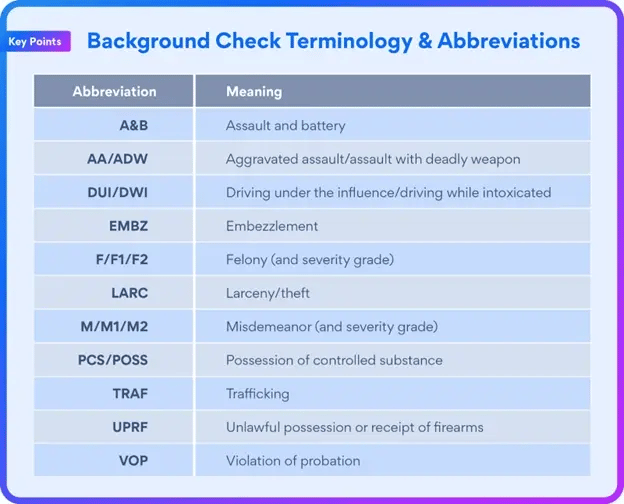 Key Points

Background Check Terminology & Abbreviations

| Abbreviation | Meaning |
|---|---|
| A&B | Assault and battery |
| AA/ADW | Aggravated assault/assault with deadly weapon |
| DUI/DWI | Driving under the influence/driving while intoxicated |
| EMBZ | Embezzlement |
| F/F1/F2 | Felony (and severity grade) |
| LARC | Larceny/theft |
| M/M1/M2 | Misdemeanor (and severity grade) |
| PCS/POSS | Possession of controlled substance |
| TRAF | Trafficking |
| UPRF | Unlawful possession or receipt of firearms |
| VOP | Violation of probation |